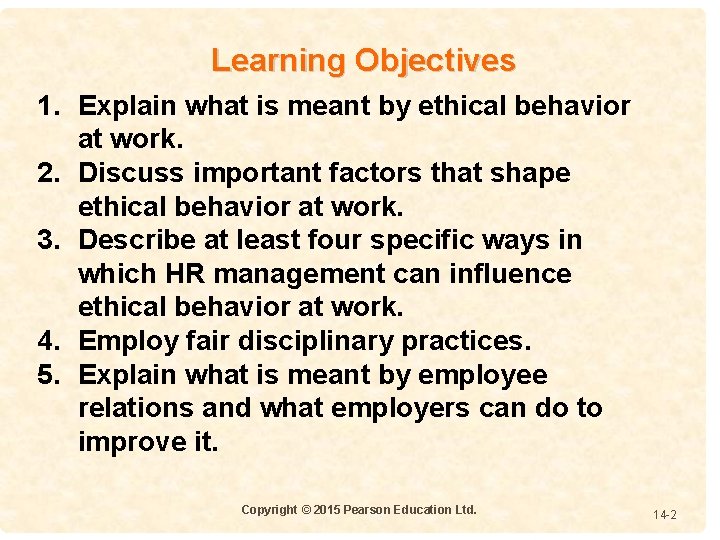 Learning Objectives

1. Explain what is meant by ethical behavior at work.
2. Discuss important factors that shape ethical behavior at work.
3. Describe at least four specific ways in which HR management can influence ethical behavior at work.
4. Employ fair disciplinary practices.
5. Explain what is meant by employee relations and what employers can do to improve it.

Copyright © 2015 Pearson Education Ltd.

14-2